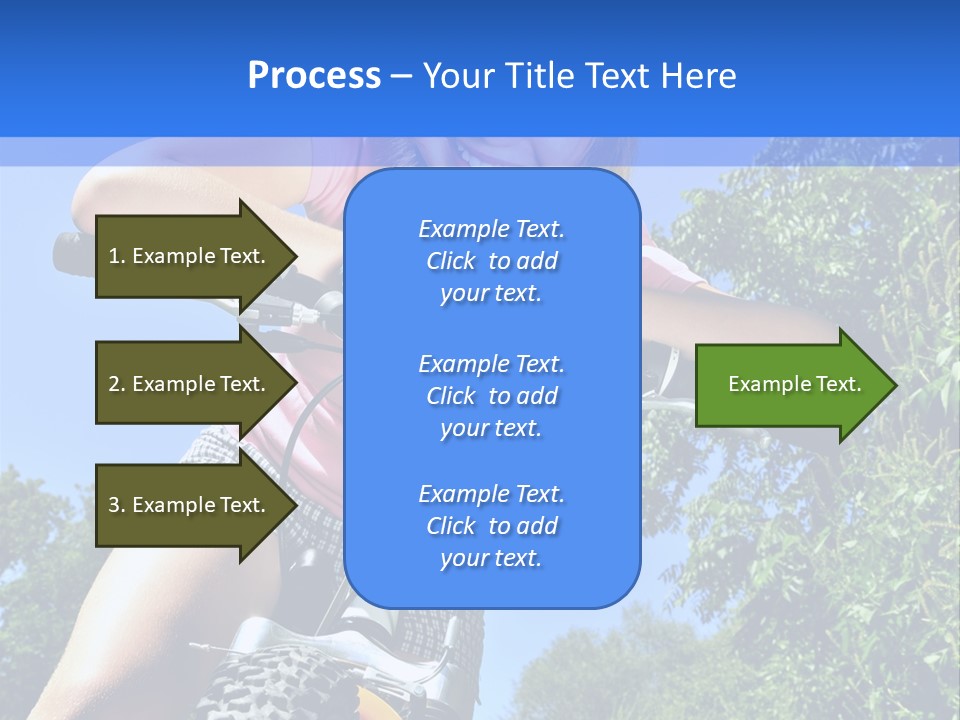 Process – Your Title Text Here

1. Example Text.

2. Example Text.

3. Example Text.

Example Text. Click to add your text.

Example Text. Click to add your text.

Example Text. Click to add your text.

Example Text.